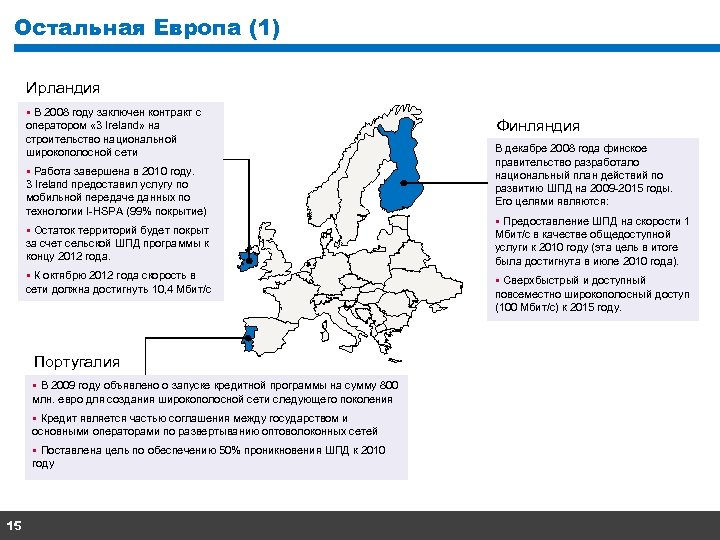 Остальная Европа (1)

Ирландия

▪ В 2008 году заключен контракт с оператором «3 Ireland» на строительство национальной широкополосной сети

▪ Работа завершена в 2010 году. 3 Ireland предоставил услугу по мобильной передаче данных по технологии I-HSPA (99% покрытие)

▪ Остаток территорий будет покрыт за счет сельской ШПД программы к концу 2012 года.

▪ К октябрю 2012 года скорость в сети должна достигнуть 10,4 Мбит/с

Финляндия

В декабре 2008 года финское правительство разработало национальный план действий по развитию ШПД на 2009-2015 годы. Его целями являются:

▪ Предоставление ШПД на скорости 1 Мбит/с в качестве общедоступной услуги к 2010 году (эта цель в итоге была достигнута в июле 2010 года).

▪ Сверхбыстрый и доступный повсеместно широкополосный доступ (100 Мбит/с) к 2015 году.

Португалия

▪ В 2009 году объявлено о запуске кредитной программы на сумму 800 млн. евро для создания широкополосной сети следующего поколения

▪ Кредит является частью соглашения между государством и основными операторами по развертыванию оптоволоконных сетей

▪ Поставлена цель по обеспечению 50% проникновения ШПД к 2010 году

15